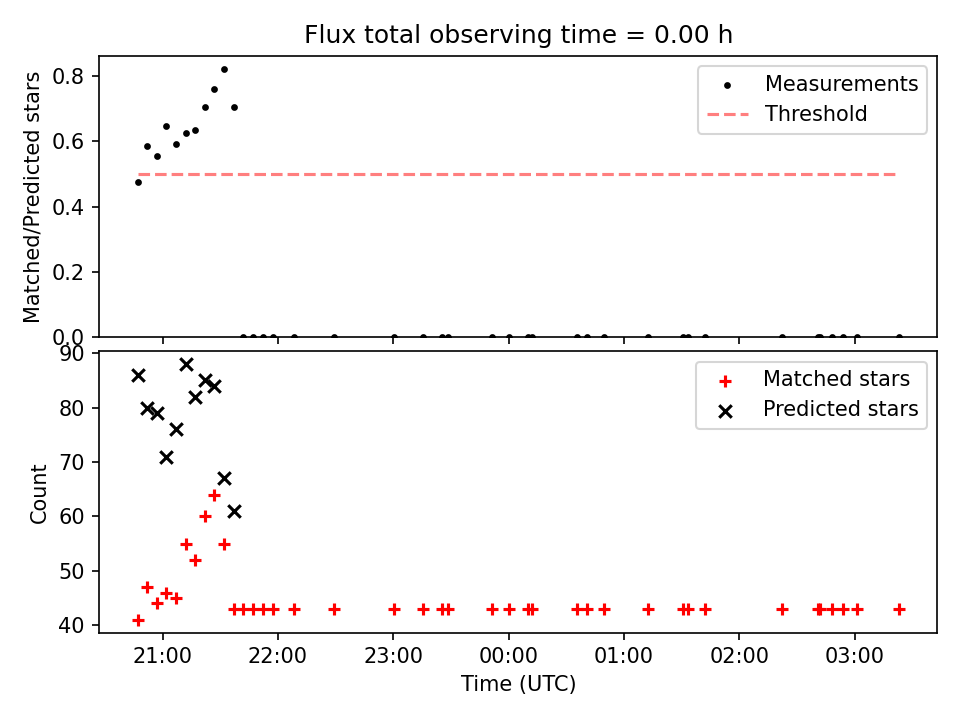 Flux total observing time = 0.00 h

Matched/Predicted stars

0.8
0.6
0.4
0.2
0.0

Measurements
Threshold

Count

90
80
70
60
50
40

Matched stars
Predicted stars

21:00
22:00
23:00
00:00
01:00
02:00
03:00

Time (UTC)